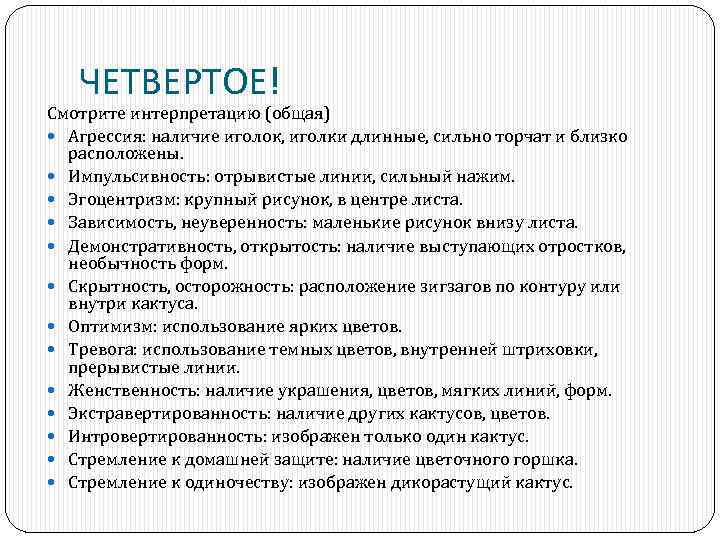 ЧЕТВЕРТОЕ!

Смотрите интерпретацию (общая)

- Агрессия: наличие иголок, иголки длинные, сильно торчат и близко расположены.
- Импульсивность: отрывистые линии, сильный нажим.
- Эгоцентризм: крупный рисунок, в центре листа.
- Зависимость, неуверенность: маленькие рисунок внизу листа.
- Демонстративность, открытость: наличие выступающих отростков, необычность форм.
- Скрытность, осторожность: расположение зигзагов по контуру или внутри кактуса.
- Оптимизм: использование ярких цветов.
- Тревога: использование темных цветов, внутренней штриховки, прерывистые линии.
- Женственность: наличие украшения, цветов, мягких линий, форм.
- Экстравертированность: наличие других кактусов, цветов.
- Интровертированность: изображен только один кактус.
- Стремление к домашней защите: наличие цветочного горшка.
- Стремление к одиночеству: изображен дикорастущий кактус.